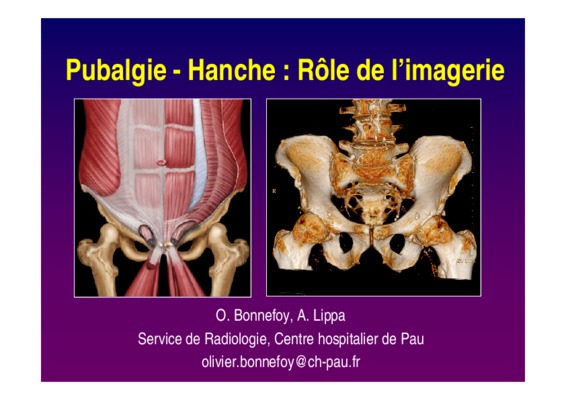 Pubalgie - Hanche : Rôle de l'imagerie

O. Bonnefoy, A. Lippa
Service de Radiologie, Centre hospitalier de Pau
olivier.bonnefoy@ch-pau.fr